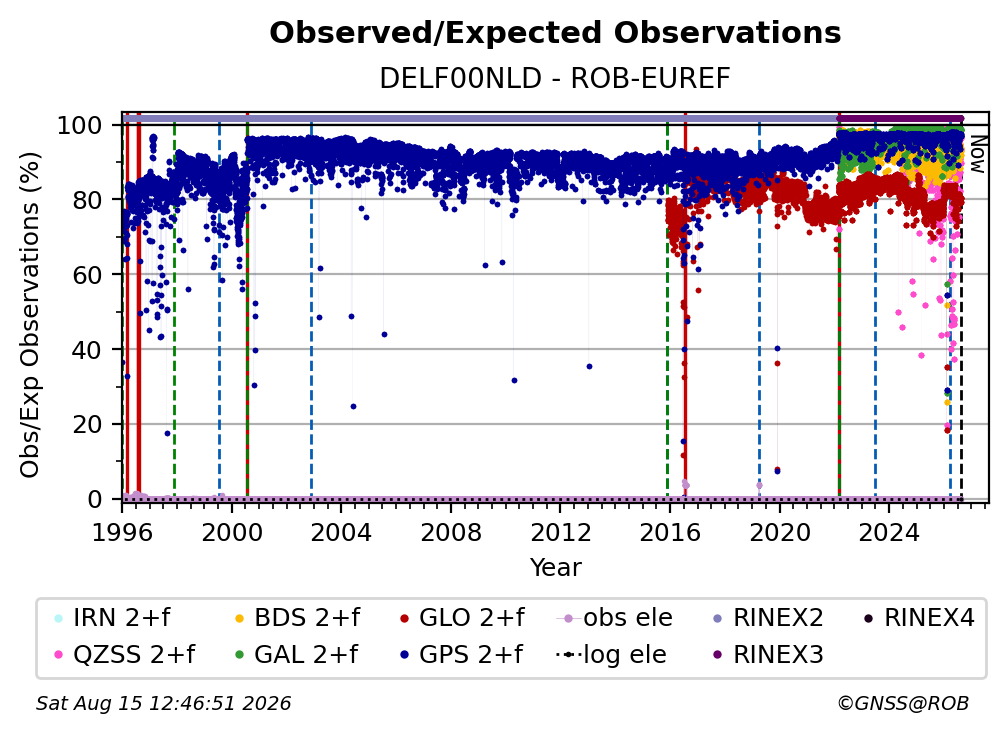 Observed/Expected Observations
DELF00NLD - ROB-EUREF

Obs/Exp Observations (%)

100
80
60
40
20
0

Now

1996 2000 2004 2008 2012 2016 2020 2024

Year

IRN 2+f
QZSS 2+f
BDS 2+f
GAL 2+f
GLO 2+f
GPS 2+f
obs ele
log ele
RINEX2
RINEX3
RINEX4

Sat Aug 15 12:46:51 2026
©GNSS@ROB